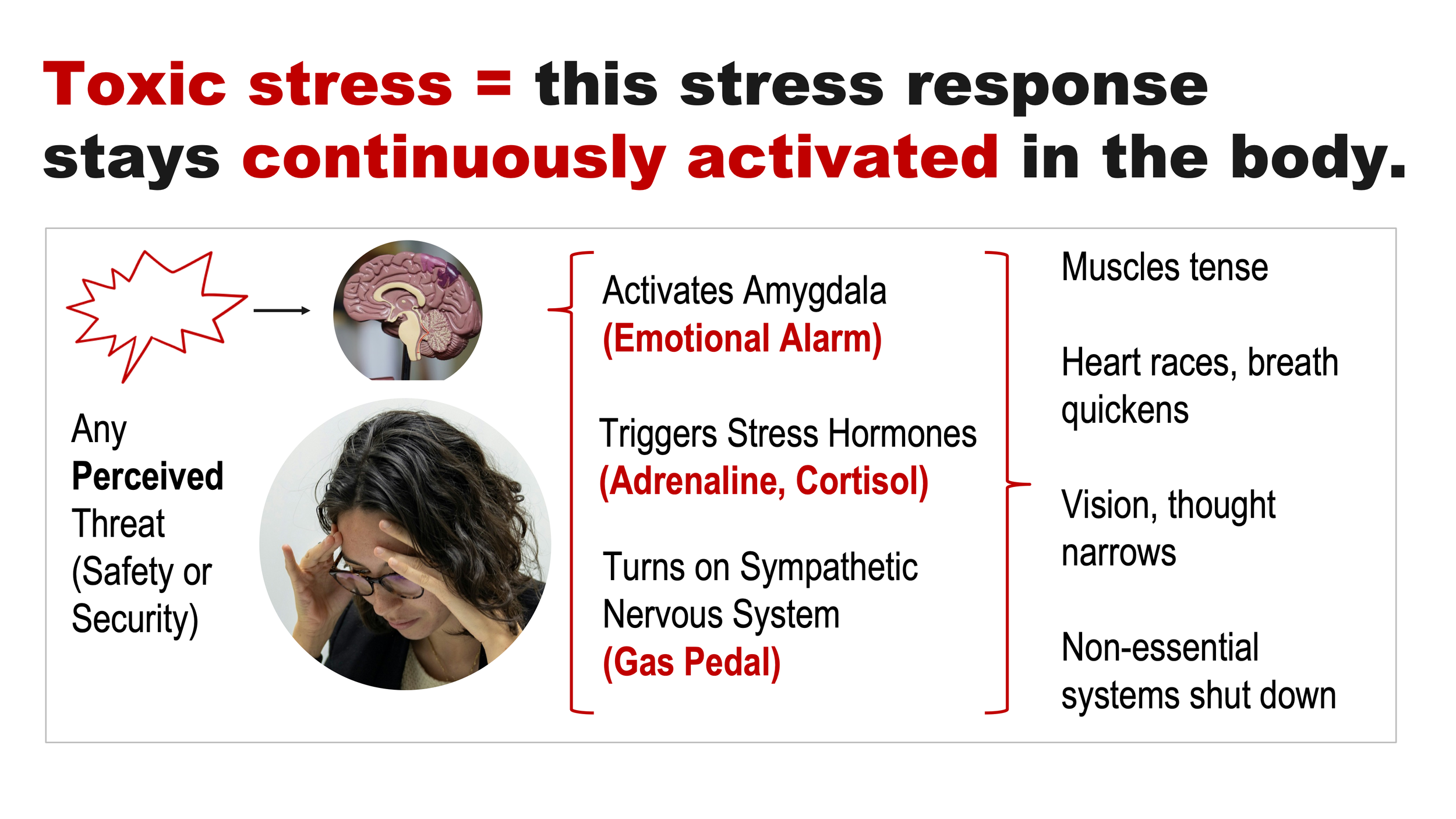 Toxic stress = this stress response stays continuously activated in the body.

Any Perceived Threat (Safety or Security)

Activates Amygdala (Emotional Alarm)

Triggers Stress Hormones (Adrenaline, Cortisol)

Turns on Sympathetic Nervous System (Gas Pedal)

Muscles tense

Heart races, breath quickens

Vision, thought narrows

Non-essential systems shut down